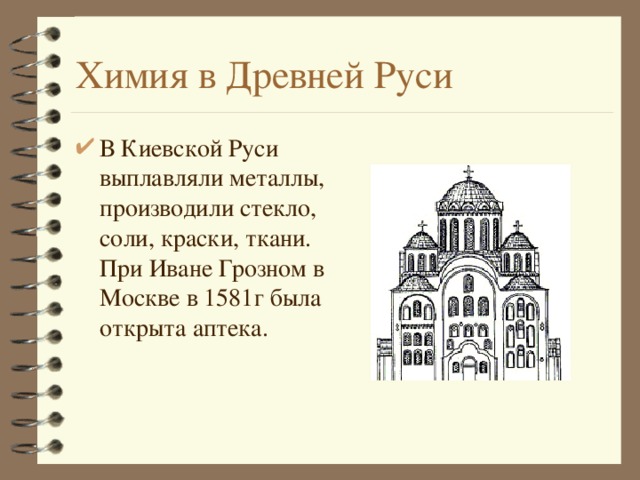 Химия в Древней Руси

✔ В Киевской Руси выплавляли металлы, производили стекло, соли, краски, ткани. При Иване Грозном в Москве в 1581г была открыта аптека.